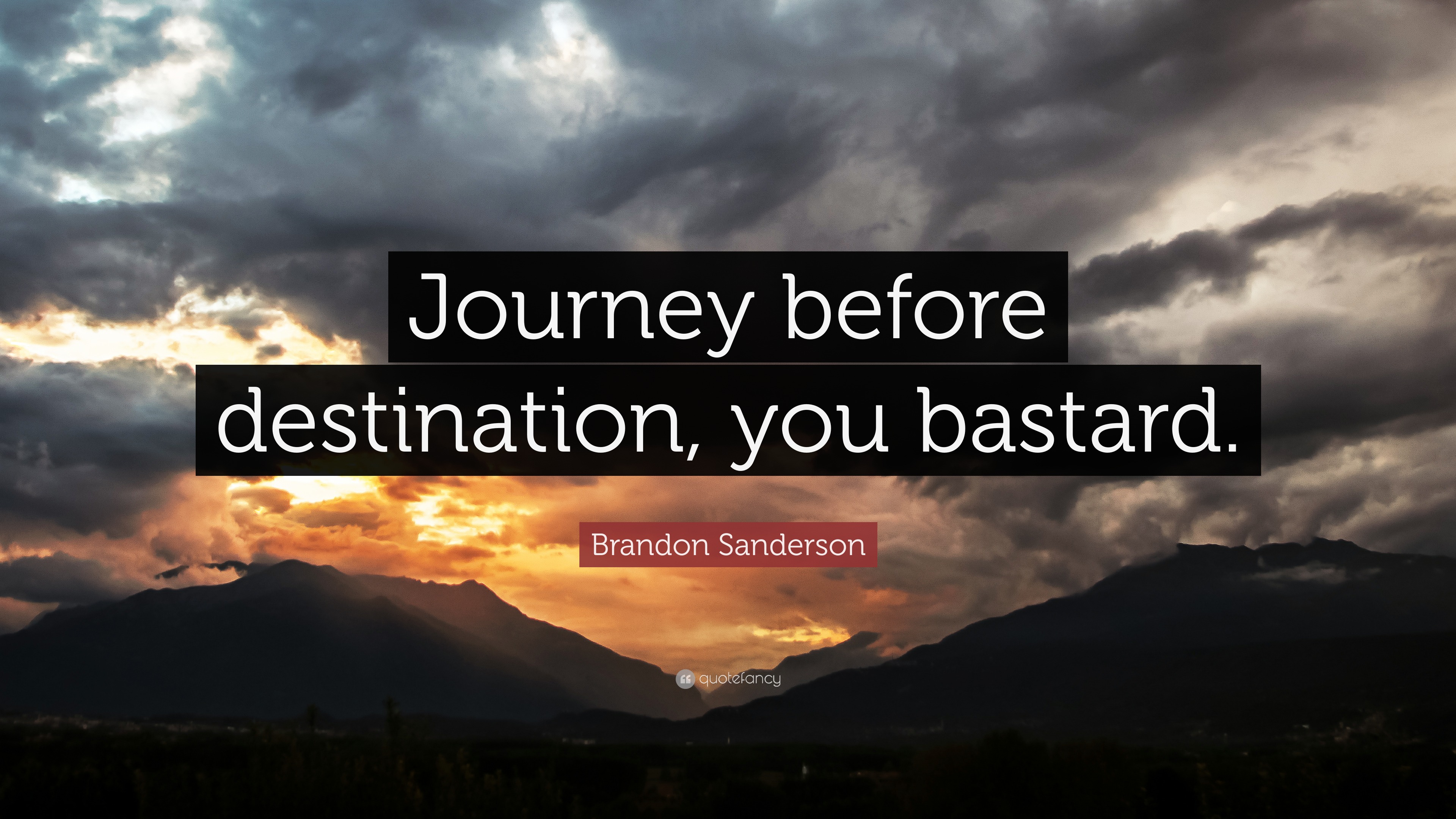 Journey before destination, you bastard.

Brandon Sanderson

quotefancy